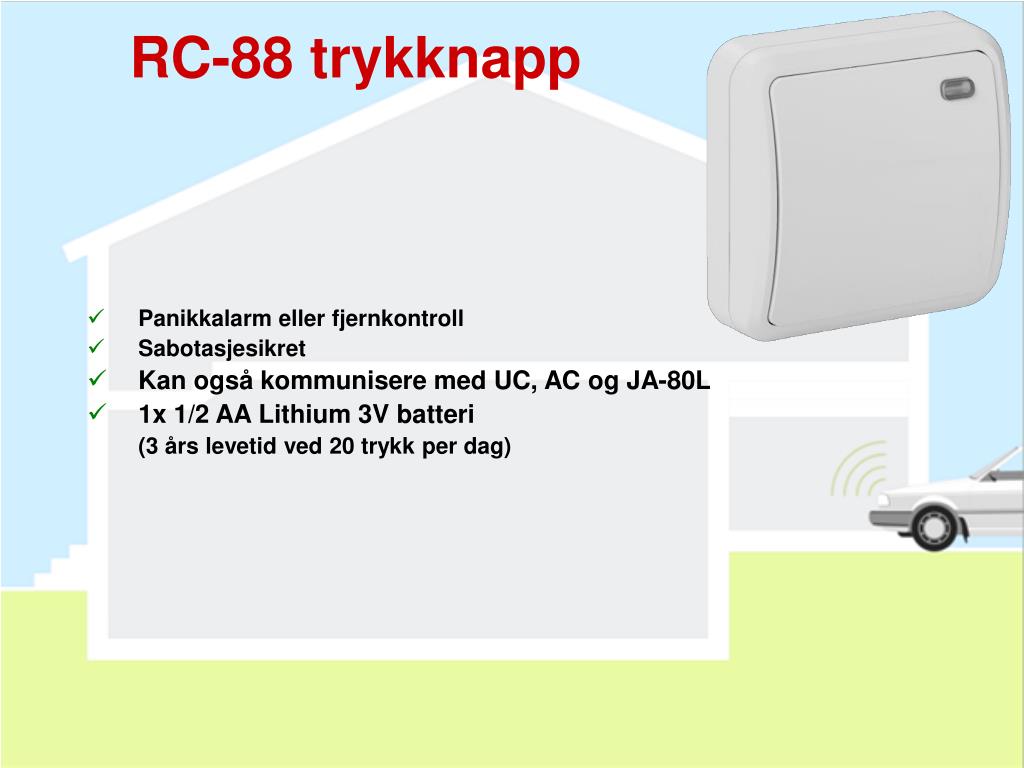 RC-88 trykknapp

✓ Panikkalarm eller fjernkontroll
✓ Sabotasjesikret
✓ Kan også kommunisere med UC, AC og JA-80L
✓ 1x 1/2 AA Lithium 3V batteri
(3 års levetid ved 20 trykk per dag)